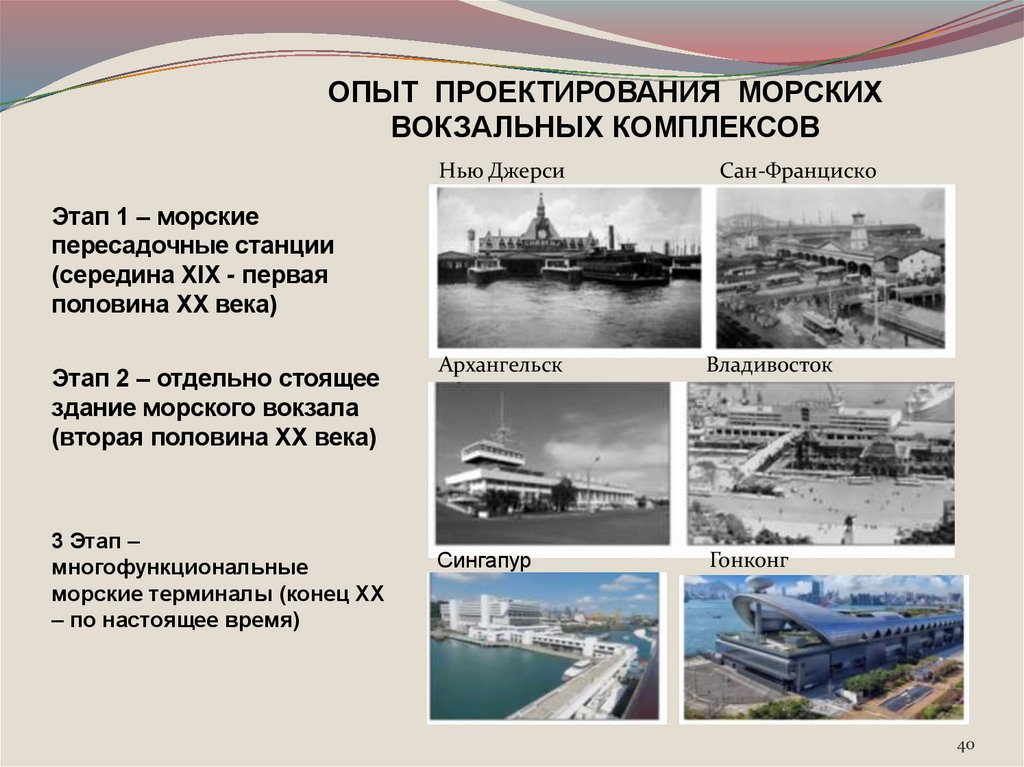 ОПЫТ ПРОЕКТИРОВАНИЯ МОРСКИХ ВОКЗАЛЬНЫХ КОМПЛЕКСОВ

Этап 1 – морские пересадочные станции (середина XIX - первая половина XX века)

Этап 2 – отдельно стоящее здание морского вокзала (вторая половина XX века)

3 Этап – многофункциональные морские терминалы (конец XX – по настоящее время)

Нью Джерси

Сан-Франциско

Архангельск

Владивосток

Сингапур

Гонконг

40